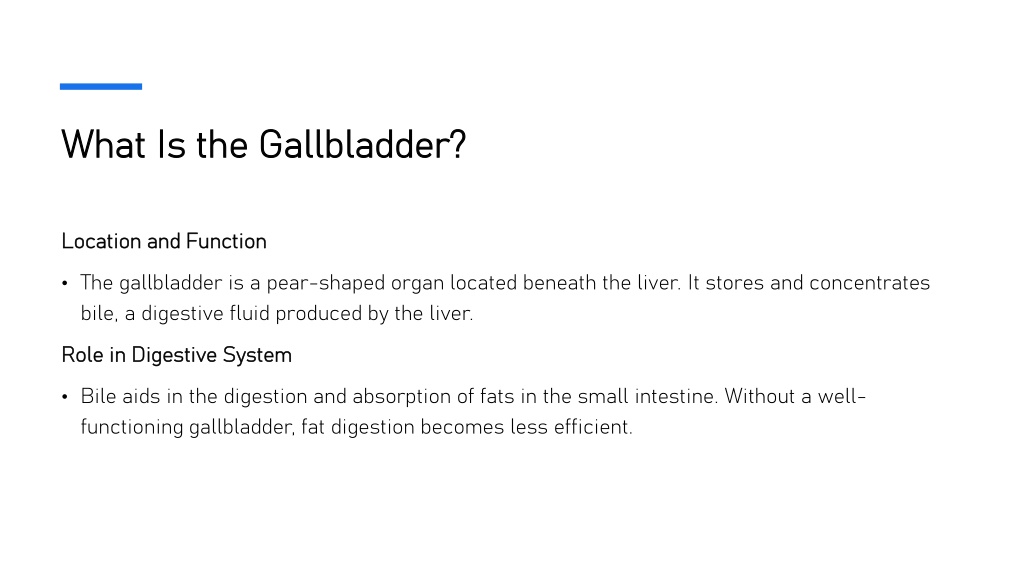 What Is the Gallbladder?

Location and Function

• The gallbladder is a pear-shaped organ located beneath the liver. It stores and concentrates bile, a digestive fluid produced by the liver.

Role in Digestive System

• Bile aids in the digestion and absorption of fats in the small intestine. Without a well-functioning gallbladder, fat digestion becomes less efficient.